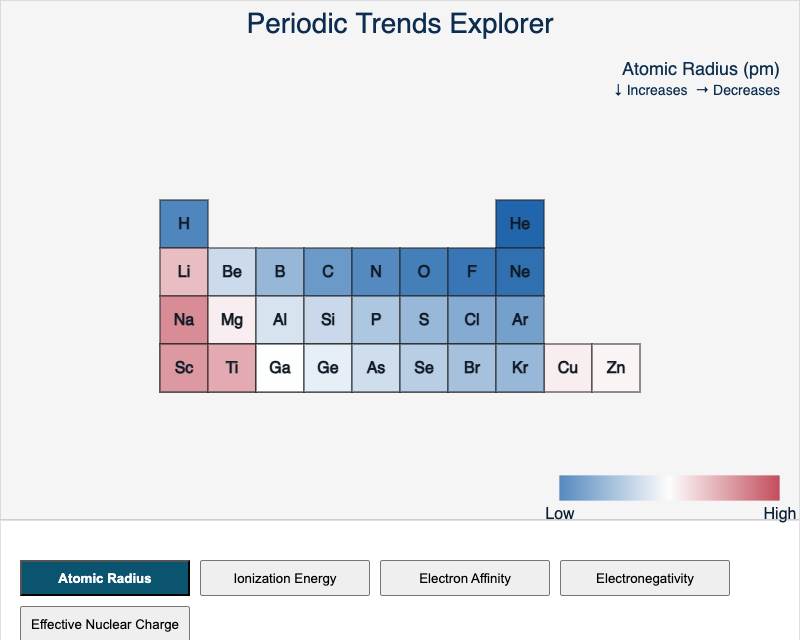 Periodic Trends Explorer

Atomic Radius (pm)
↓ Increases → Decreases

H He
Li Be B C N O F Ne
Na Mg Al Si P S Cl Ar
Sc Ti Ga Ge As Se Br Kr Cu Zn

Low High

Atomic Radius
Ionization Energy
Electron Affinity
Electronegativity
Effective Nuclear Charge